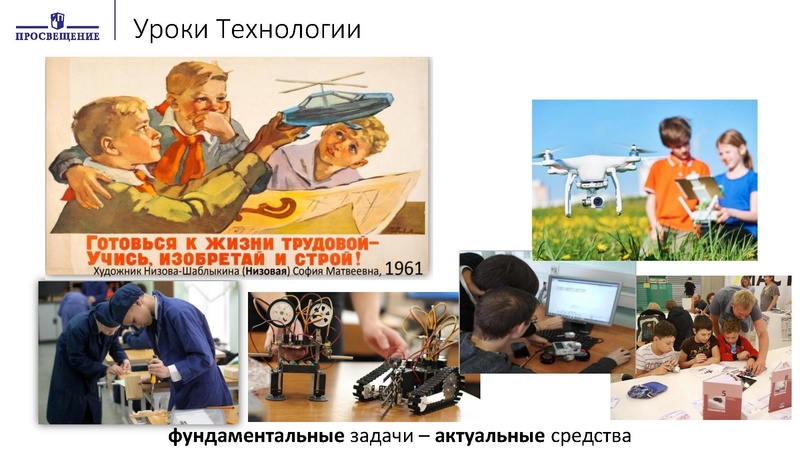 ПРОСВЕЩЕНИЕ

Уроки Технологии

ГОТОВЬСЯ К ЖИЗНИ ТРУДОВОЙ–
УЧИСЬ, ИЗОБРЕТАЙ И СТРОЙ!

Художник Низова-Шаблыкина (Низовая) София Матвеевна, 1961

фундаментальные задачи – актуальные средства